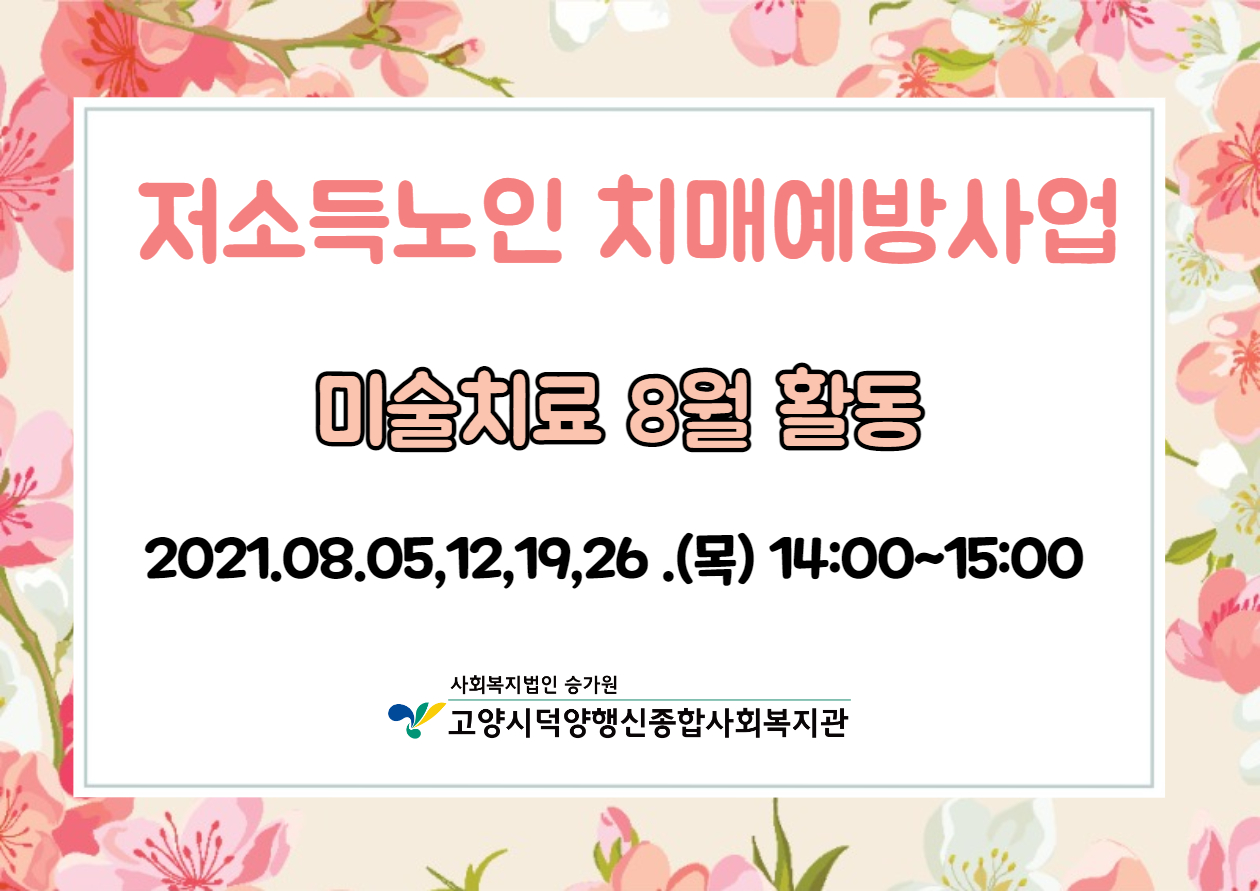 저소득노인 치매예방사업

미술치료 8월 활동

2021.08.05,12,19,26 .(목) 14:00~15:00

사회복지법인 승가원
고양시덕양행신종합사회복지관